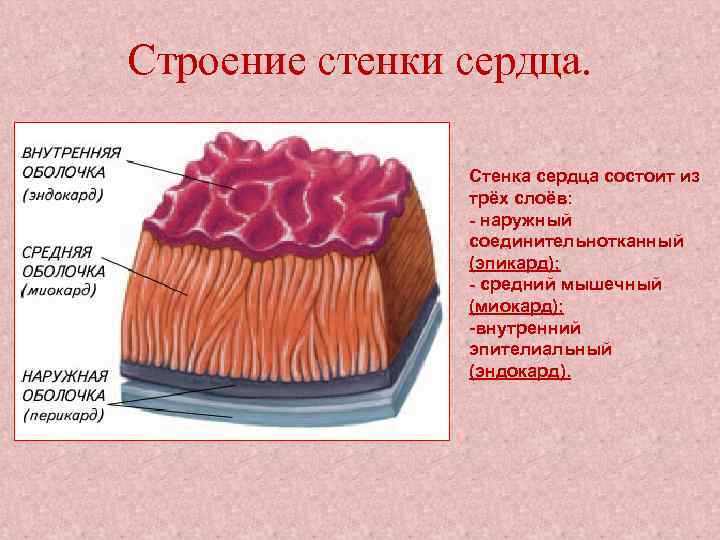 Строение стенки сердца.

ВНУТРЕННЯЯ ОБОЛОЧКА (эндокард)

СРЕДНЯЯ ОБОЛОЧКА (миокард)

НАРУЖНАЯ ОБОЛОЧКА (перикард)

Стенка сердца состоит из трёх слоёв:
- наружный соединительнотканный (эпикард);
- средний мышечный (миокард);
-внутренний эпителиальный (эндокард).